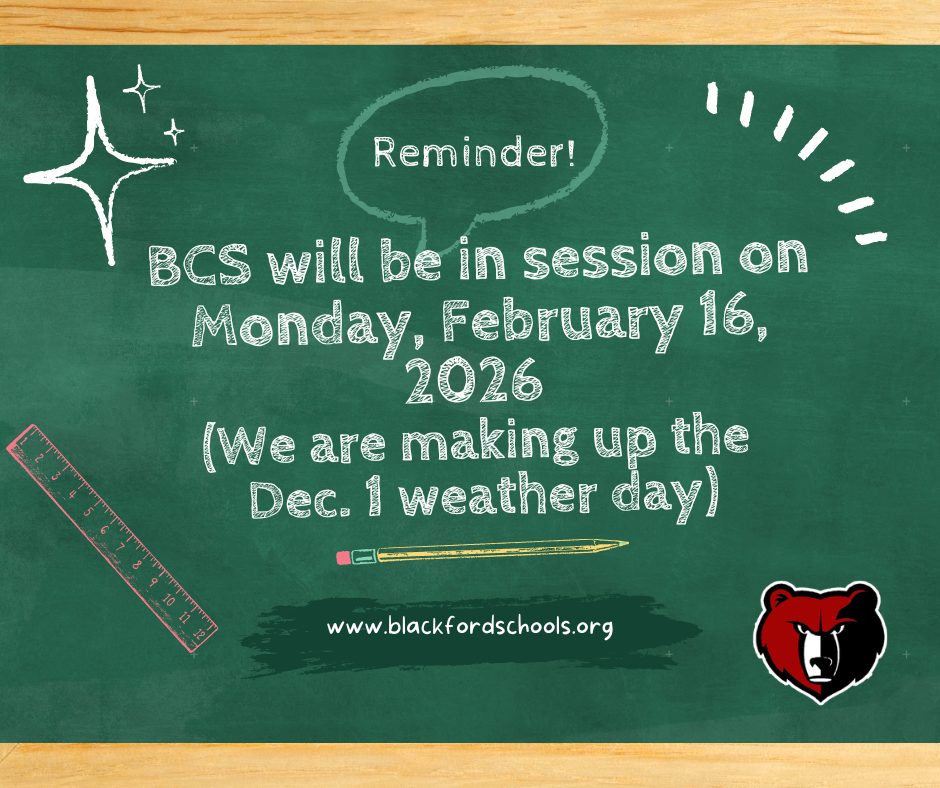 Reminder!

BCS will be in session on Monday, February 16, 2026 (We are making up the Dec. 1 weather day)

1 2 3 4 5 6 7 8 9 10 11 12

www.blackfordschools.org